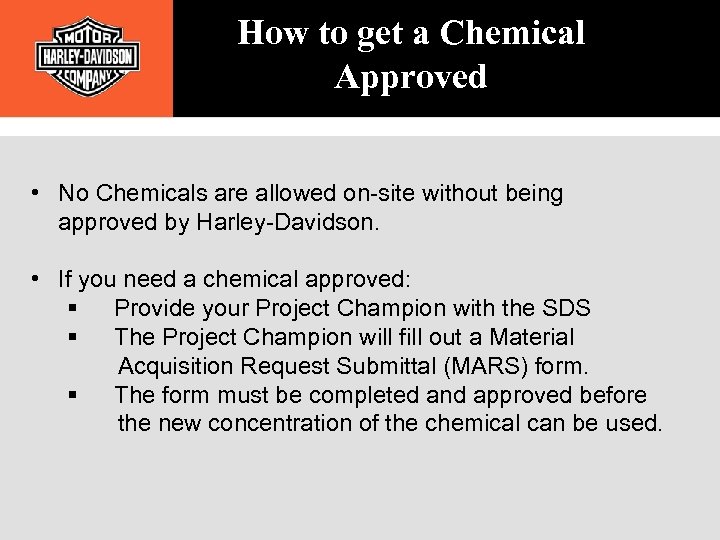 MOTOR
HARLEY-DAVIDSON
COMPANY

How to get a Chemical Approved

• No Chemicals are allowed on-site without being approved by Harley-Davidson.

• If you need a chemical approved:
▪ Provide your Project Champion with the SDS
▪ The Project Champion will fill out a Material Acquisition Request Submittal (MARS) form.
▪ The form must be completed and approved before the new concentration of the chemical can be used.